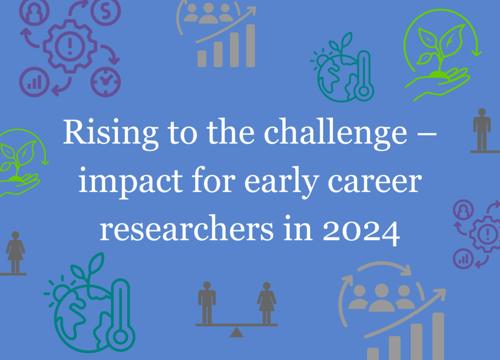 Rising to the challenge – impact for early career researchers in 2024